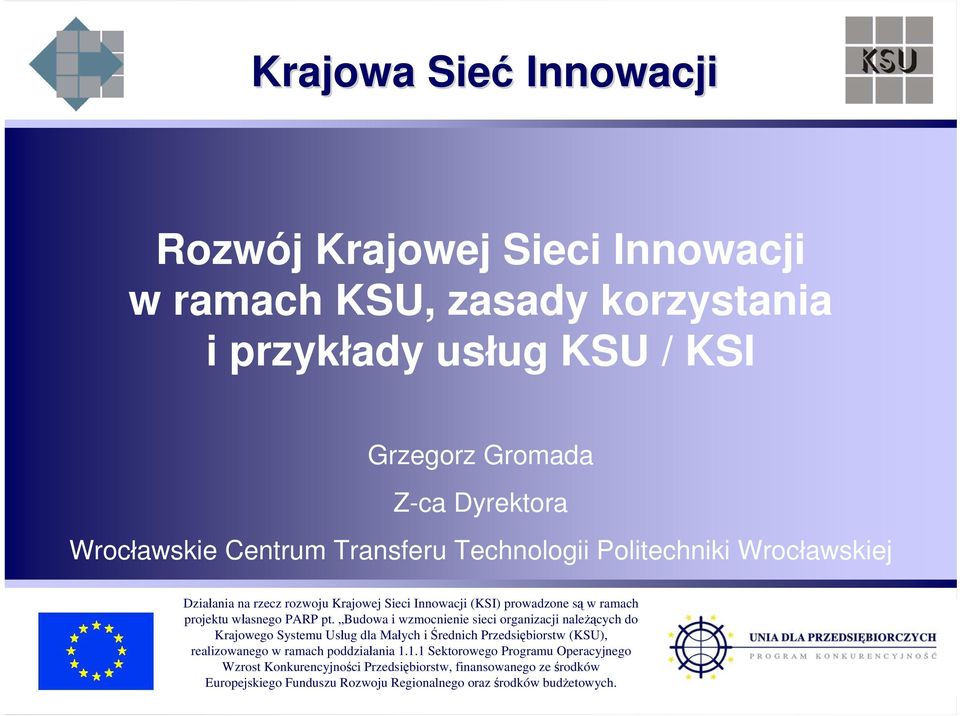 Krajowa Sieć Innowacji

KSU

Rozwój Krajowej Sieci Innowacji w ramach KSU, zasady korzystania i przykłady usług KSU / KSI

Grzegorz Gromada

Z-ca Dyrektora

Wrocławskie Centrum Transferu Technologii Politechniki Wrocławskiej

Działania na rzecz rozwoju Krajowej Sieci Innowacji (KSI) prowadzone są w ramach projektu własnego PARP pt. „Budowa i wzmocnienie sieci organizacji należących do Krajowego Systemu Usług dla Małych i Średnich Przedsiębiorstw (KSU), realizowanego w ramach poddziałania 1.1.1 Sektorowego Programu Operacyjnego Wzrost Konkurencyjności Przedsiębiorstw, finansowanego ze środków Europejskiego Funduszu Rozwoju Regionalnego oraz środków budżetowych.

UNIA DLA PRZEDSIĘBIORCZYCH
PROGRAM KONKURENCYJNOŚĆ